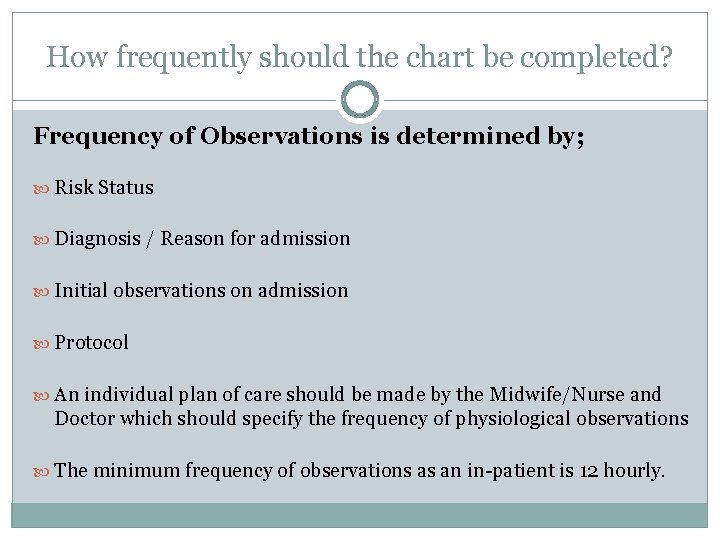 How frequently should the chart be completed?

Frequency of Observations is determined by;

Risk Status

Diagnosis / Reason for admission

Initial observations on admission

Protocol

An individual plan of care should be made by the Midwife/Nurse and Doctor which should specify the frequency of physiological observations

The minimum frequency of observations as an in-patient is 12 hourly.